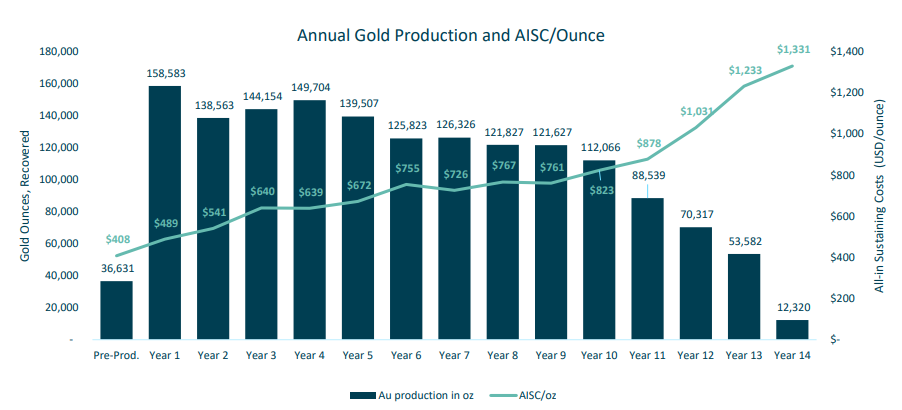 Annual Gold Production and AISC/Ounce

Gold Ounces, Recovered

180,000
160,000
140,000
120,000
100,000
80,000
60,000
40,000
20,000
-

All-in Sustaining Costs (USD/ounce)

$1,400
$1,200
$1,000
$800
$600
$400
$200
$-

36,631
158,583
138,563
144,154
149,704
139,507
125,823
126,326
121,827
121,627
112,066
88,539
70,317
53,582
12,320

$408
$489
$541
$640
$639
$672
$755
$726
$767
$761
$823
$878
$1,031
$1,233
$1,331

Pre-Prod.
Year 1
Year 2
Year 3
Year 4
Year 5
Year 6
Year 7
Year 8
Year 9
Year 10
Year 11
Year 12
Year 13
Year 14

Au production in oz
AISC/oz